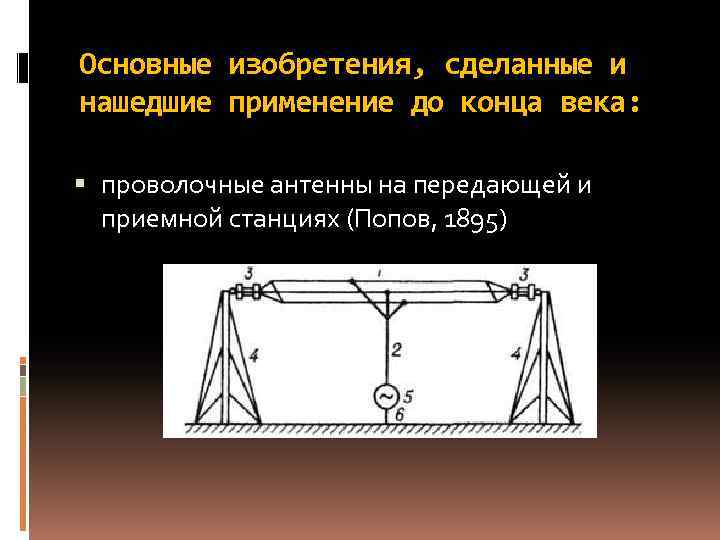 Основные изобретения, сделанные и нашедшие применение до конца века:

▪ проволочные антенны на передающей и приемной станциях (Попов, 1895)

3 1 3
4 2 4
5
6